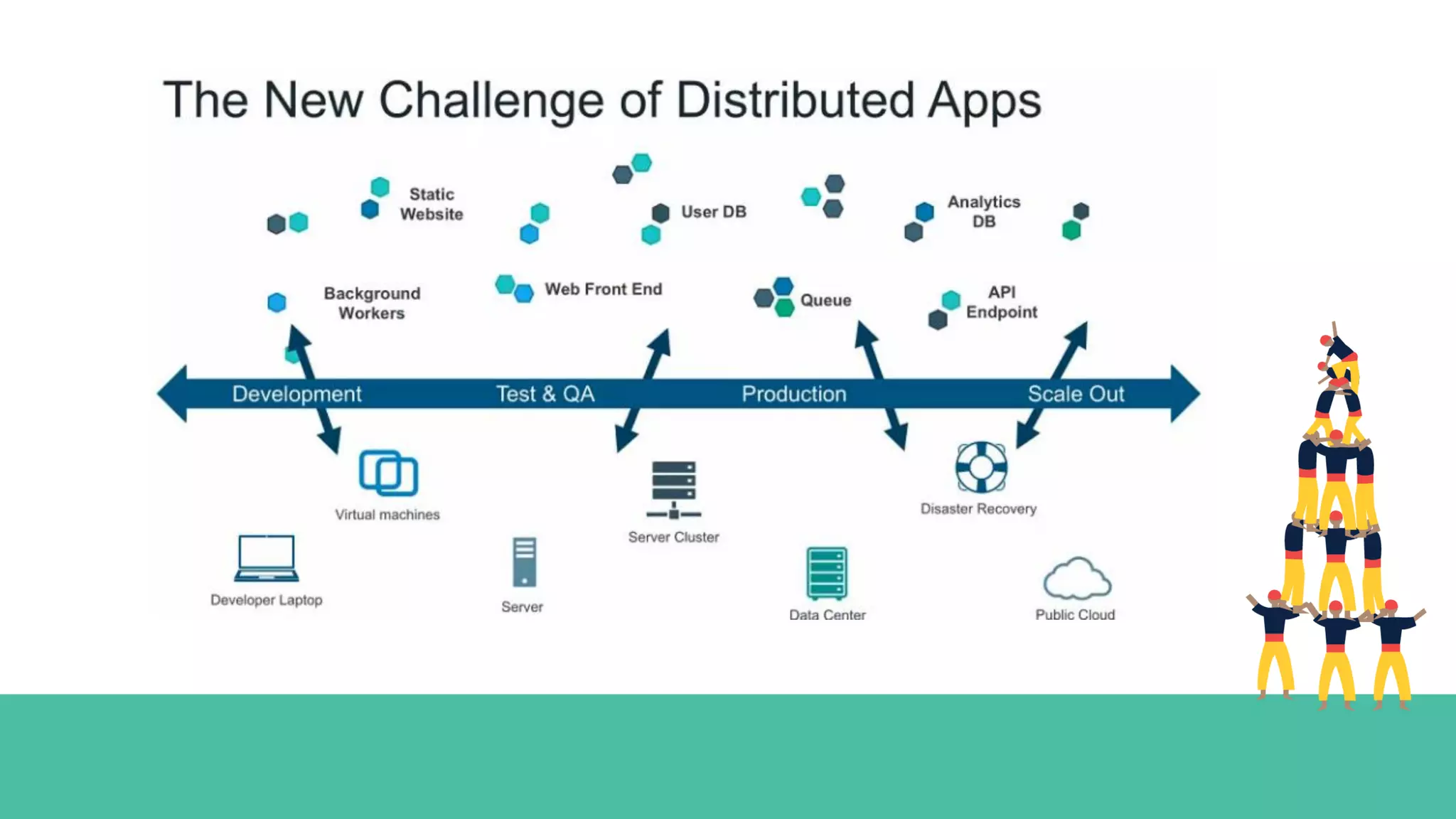 The New Challenge of Distributed Apps

Static Website

User DB

Analytics DB

Background Workers

Web Front End

Queue

API Endpoint

Development

Test & QA

Production

Scale Out

Virtual machines

Server Cluster

Disaster Recovery

Developer Laptop

Server

Data Center

Public Cloud